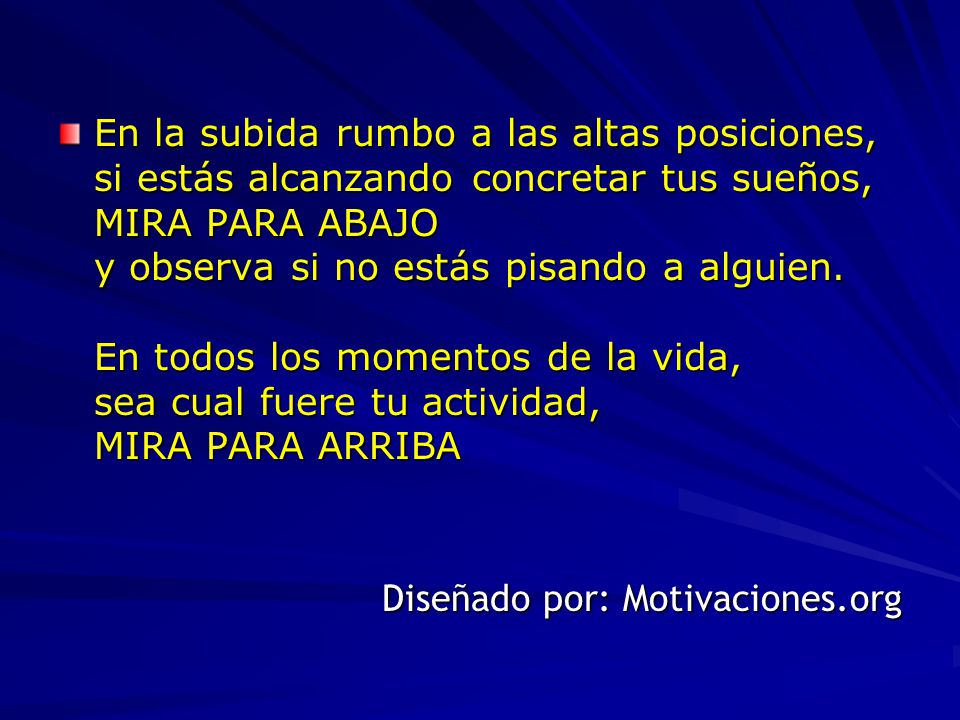 En la subida rumbo a las altas posiciones,
si estás alcanzando concretar tus sueños,
MIRA PARA ABAJO
y observa si no estás pisando a alguien.

En todos los momentos de la vida,
sea cual fuere tu actividad,
MIRA PARA ARRIBA

Diseñado por: Motivaciones.org